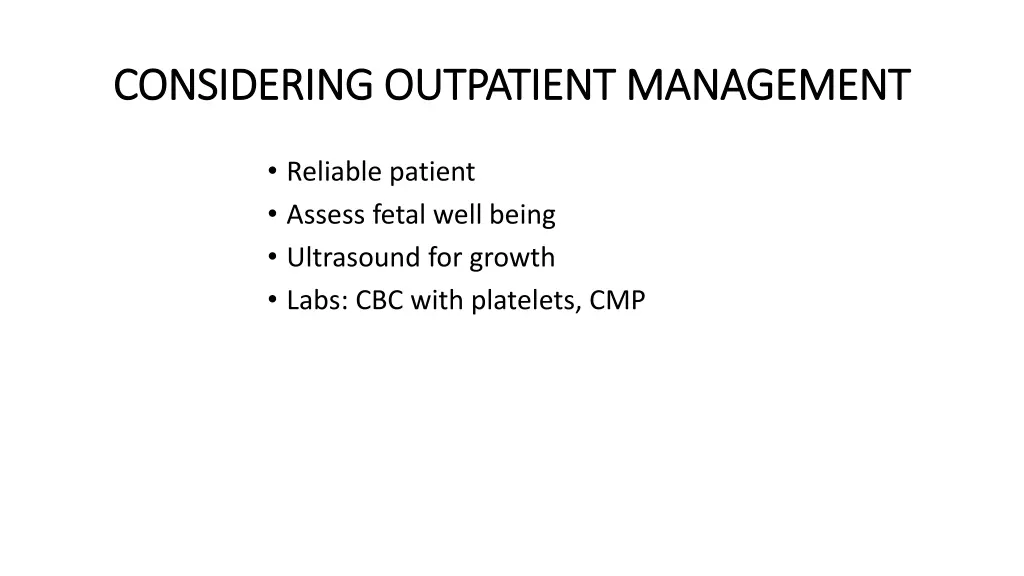 CONSIDERING OUTPATIENT MANAGEMENT

• Reliable patient
• Assess fetal well being
• Ultrasound for growth
• Labs: CBC with platelets, CMP